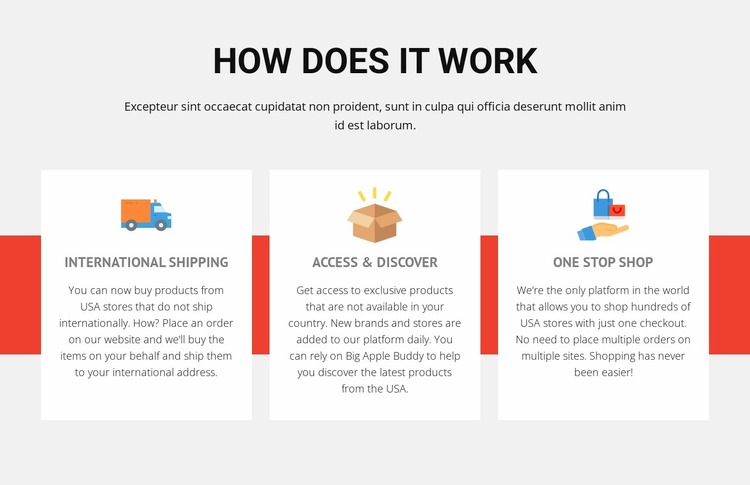 HOW DOES IT WORK

Excepteur sint occaecat cupidatat non proident, sunt in culpa qui officia deserunt mollit anim id est laborum.

INTERNATIONAL SHIPPING

You can now buy products from USA stores that do not ship internationally. How? Place an order on our website and we'll buy the items on your behalf and ship them to your international address.

ACCESS & DISCOVER

Get access to exclusive products that are not available in your country. New brands and stores are added to our platform daily. You can rely on Big Apple Buddy to help you discover the latest products from the USA.

ONE STOP SHOP

We're the only platform in the world that allows you to shop hundreds of USA stores with just one checkout. No need to place multiple orders on multiple sites. Shopping has never been easier!